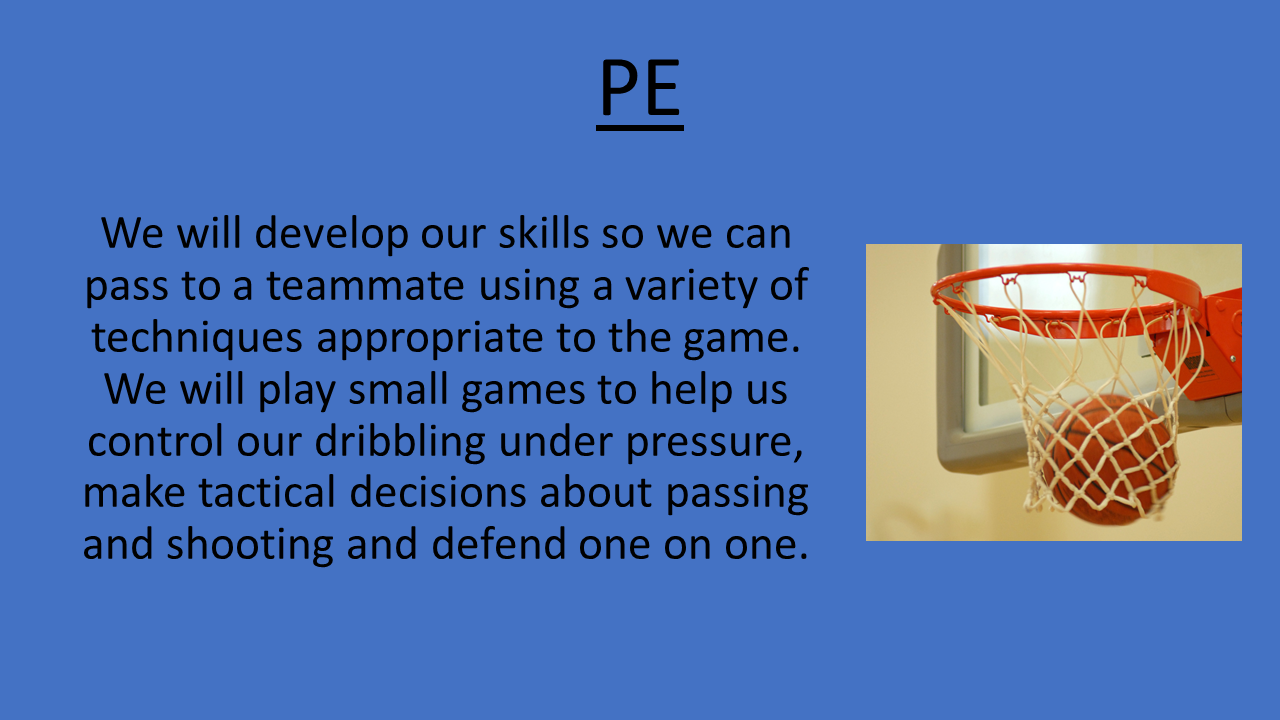 PE

We will develop our skills so we can pass to a teammate using a variety of techniques appropriate to the game. We will play small games to help us control our dribbling under pressure, make tactical decisions about passing and shooting and defend one on one.